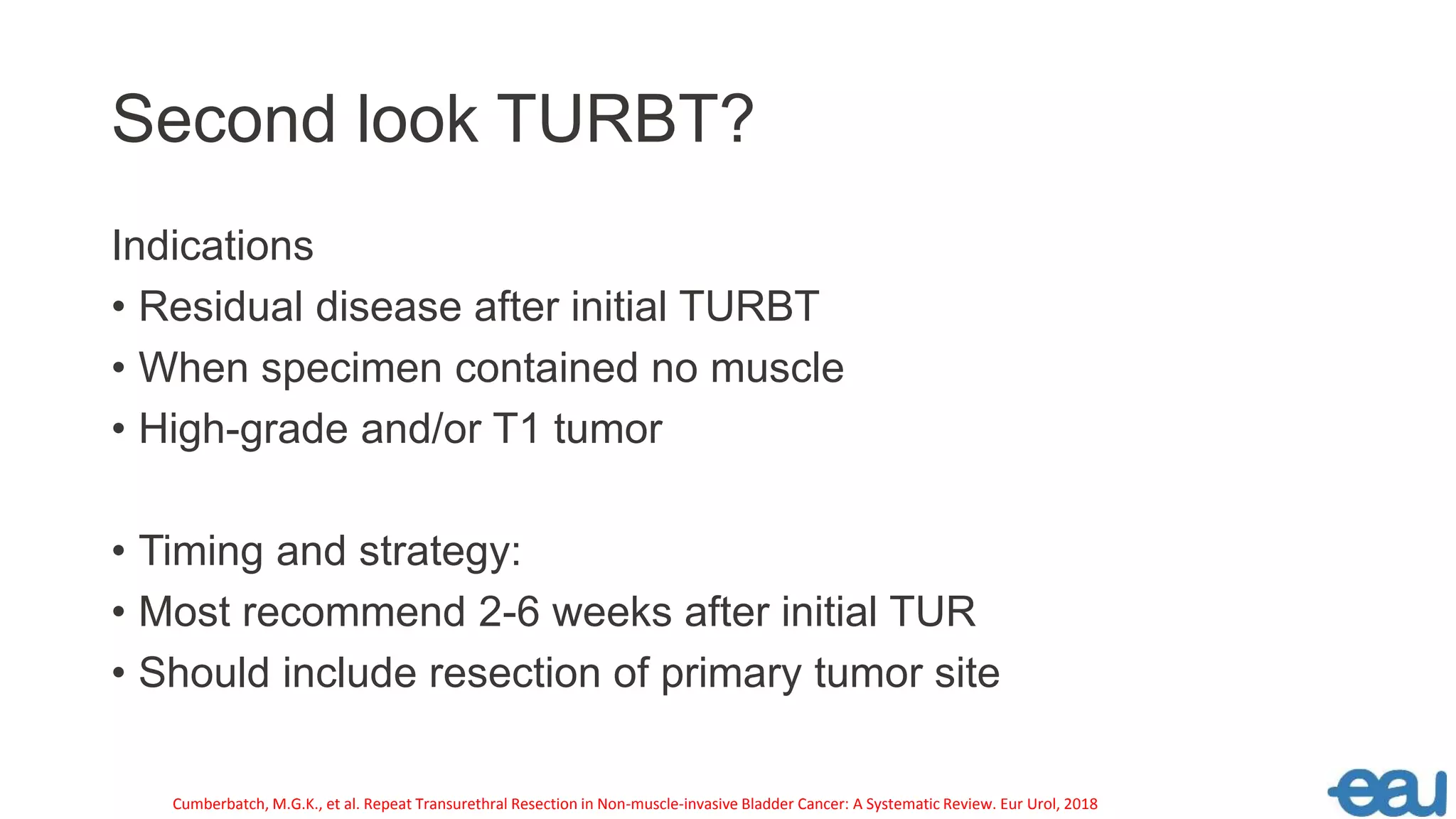 Second look TURBT?

Indications

• Residual disease after initial TURBT
• When specimen contained no muscle
• High-grade and/or T1 tumor

• Timing and strategy:
• Most recommend 2-6 weeks after initial TUR
• Should include resection of primary tumor site

Cumberbatch, M.G.K., et al. Repeat Transurethral Resection in Non-muscle-invasive Bladder Cancer: A Systematic Review. Eur Urol, 2018

eau